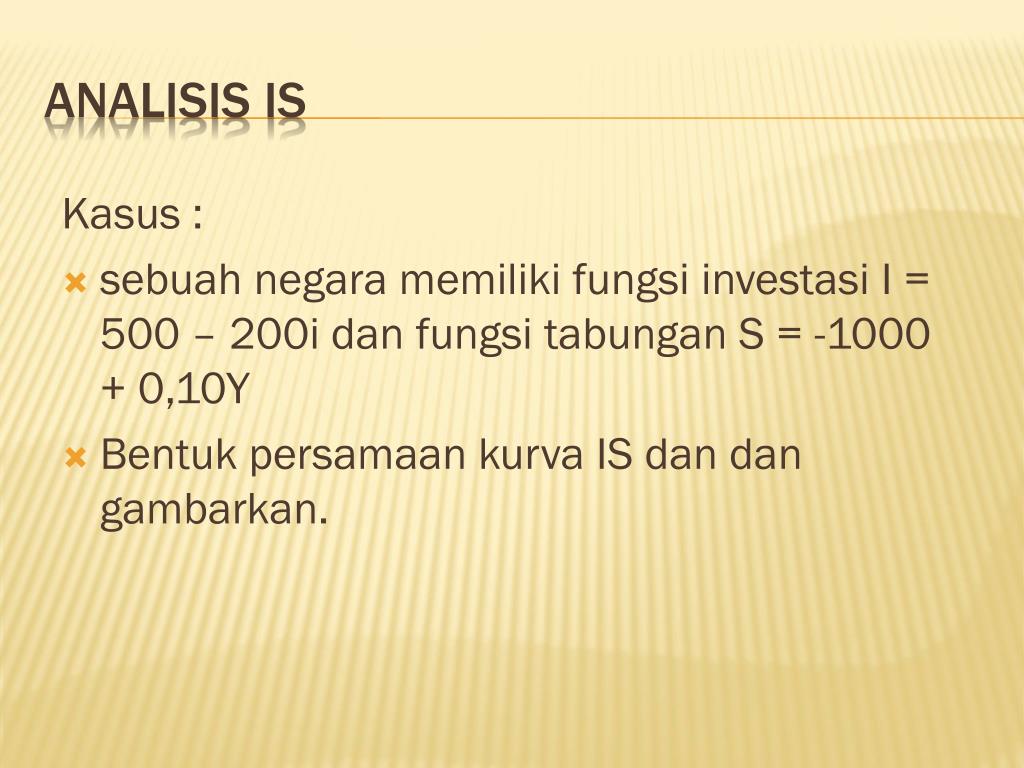 ANALISIS IS

Kasus :

sebuah negara memiliki fungsi investasi I = 500 – 200i dan fungsi tabungan S = -1000 + 0,10Y

Bentuk persamaan kurva IS dan dan gambarkan.